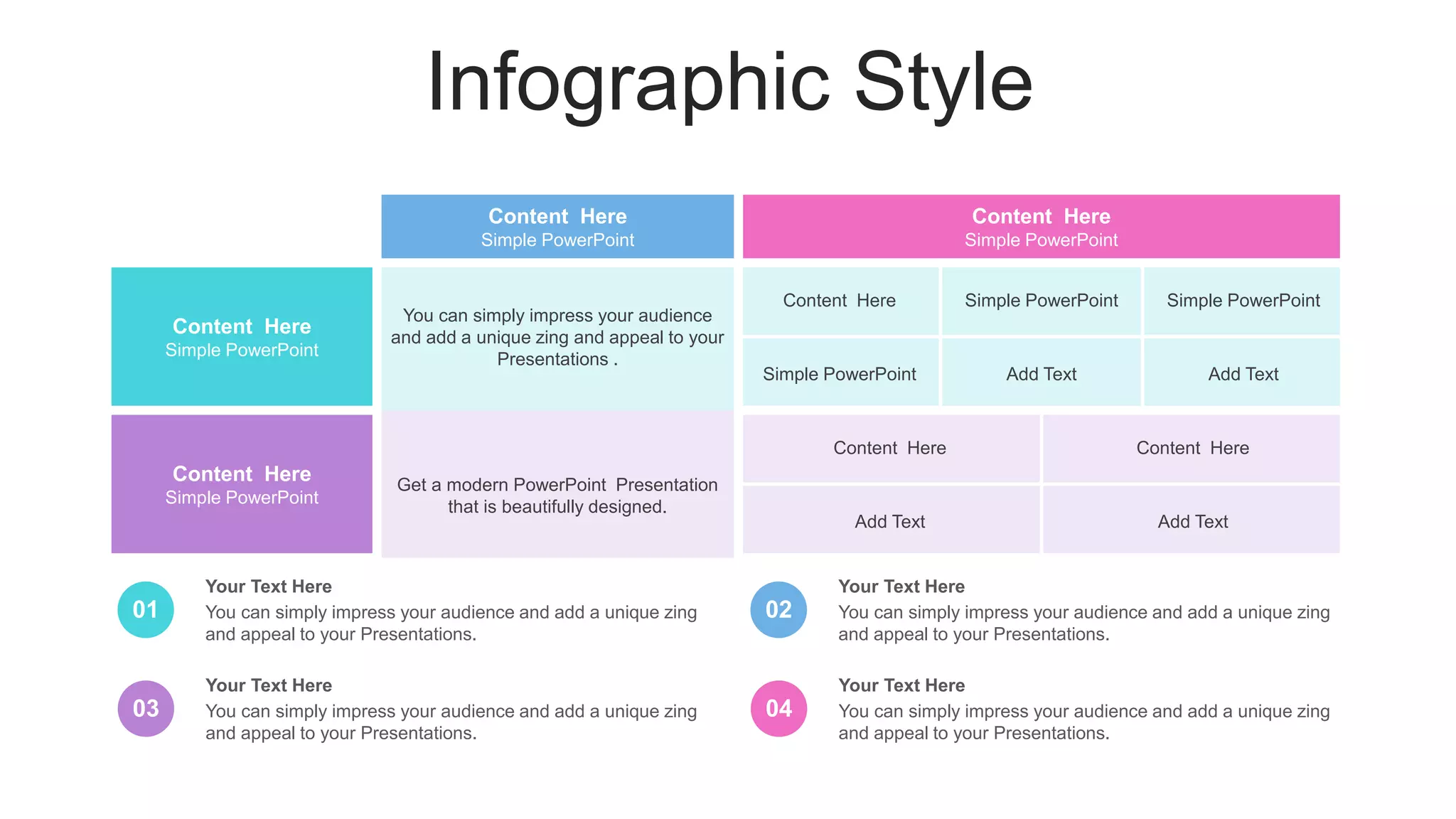 Infographic Style

Content Here
Simple PowerPoint

Content Here
Simple PowerPoint

Content Here
Simple PowerPoint

You can simply impress your audience and add a unique zing and appeal to your Presentations .

Content Here

Simple PowerPoint

Simple PowerPoint

Simple PowerPoint

Add Text

Add Text

Content Here
Simple PowerPoint

Get a modern PowerPoint Presentation that is beautifully designed.

Content Here

Content Here

Add Text

Add Text

01
Your Text Here
You can simply impress your audience and add a unique zing and appeal to your Presentations.

02
Your Text Here
You can simply impress your audience and add a unique zing and appeal to your Presentations.

03
Your Text Here
You can simply impress your audience and add a unique zing and appeal to your Presentations.

04
Your Text Here
You can simply impress your audience and add a unique zing and appeal to your Presentations.